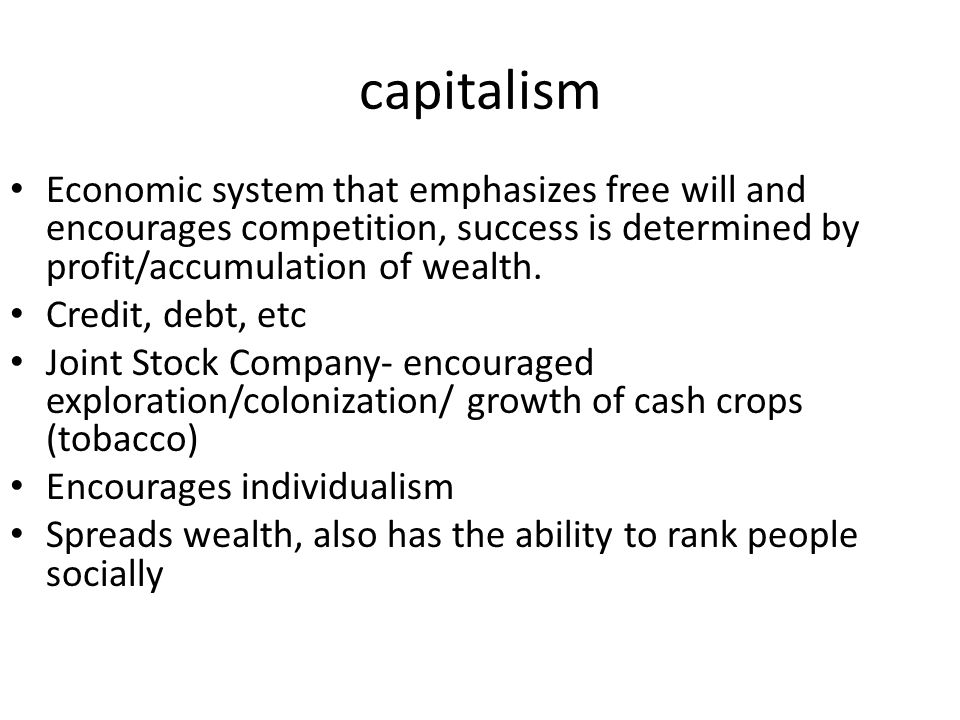 capitalism

• Economic system that emphasizes free will and encourages competition, success is determined by profit/accumulation of wealth.
• Credit, debt, etc
• Joint Stock Company- encouraged exploration/colonization/ growth of cash crops (tobacco)
• Encourages individualism
• Spreads wealth, also has the ability to rank people socially